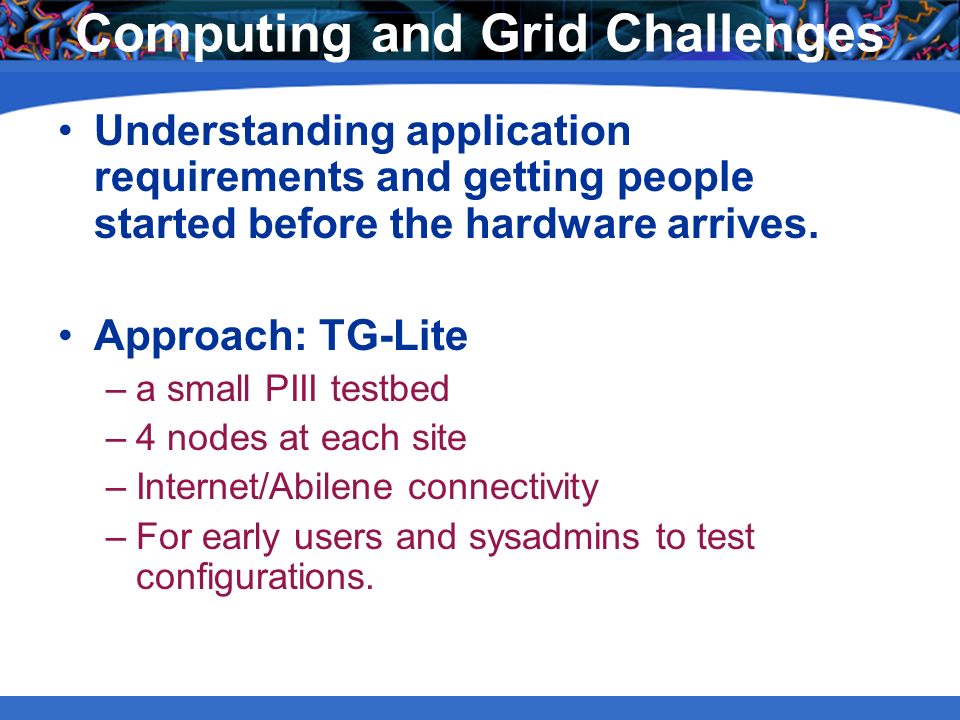 Computing and Grid Challenges

• Understanding application requirements and getting people started before the hardware arrives.

• Approach: TG-Lite
– a small PIII testbed
– 4 nodes at each site
– Internet/Abilene connectivity
– For early users and sysadmins to test configurations.